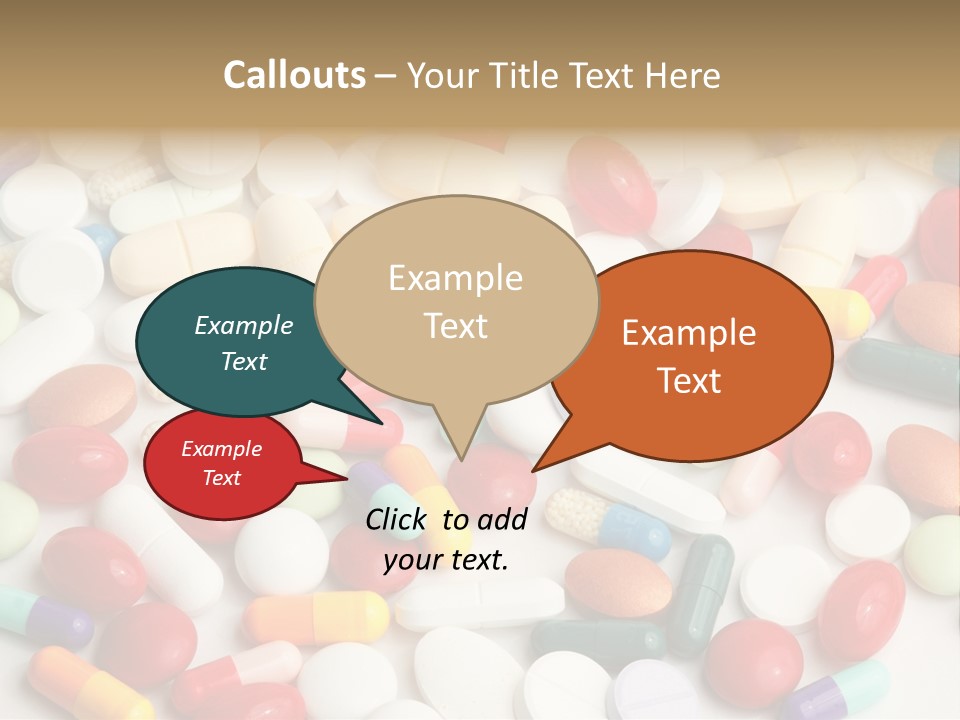 Callouts – Your Title Text Here

Example Text

Example Text

Example Text

Example Text

Click to add your text.